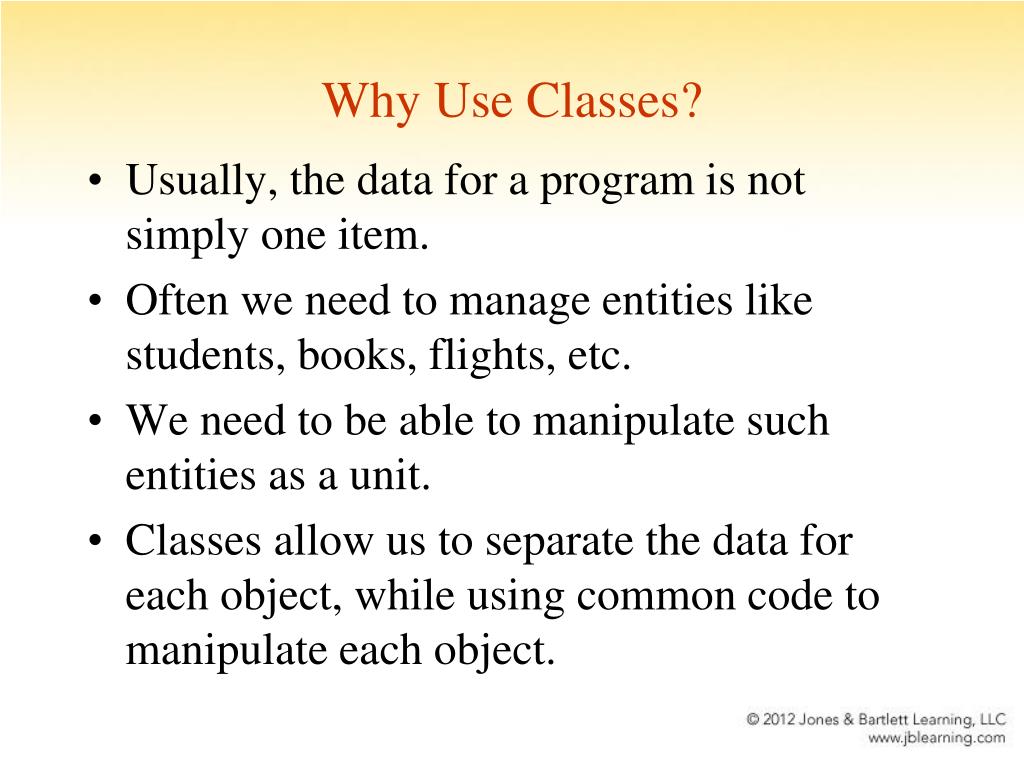 Why Use Classes?

• Usually, the data for a program is not simply one item.
• Often we need to manage entities like students, books, flights, etc.
• We need to be able to manipulate such entities as a unit.
• Classes allow us to separate the data for each object, while using common code to manipulate each object.

© 2012 Jones & Bartlett Learning, LLC
www.jblearning.com